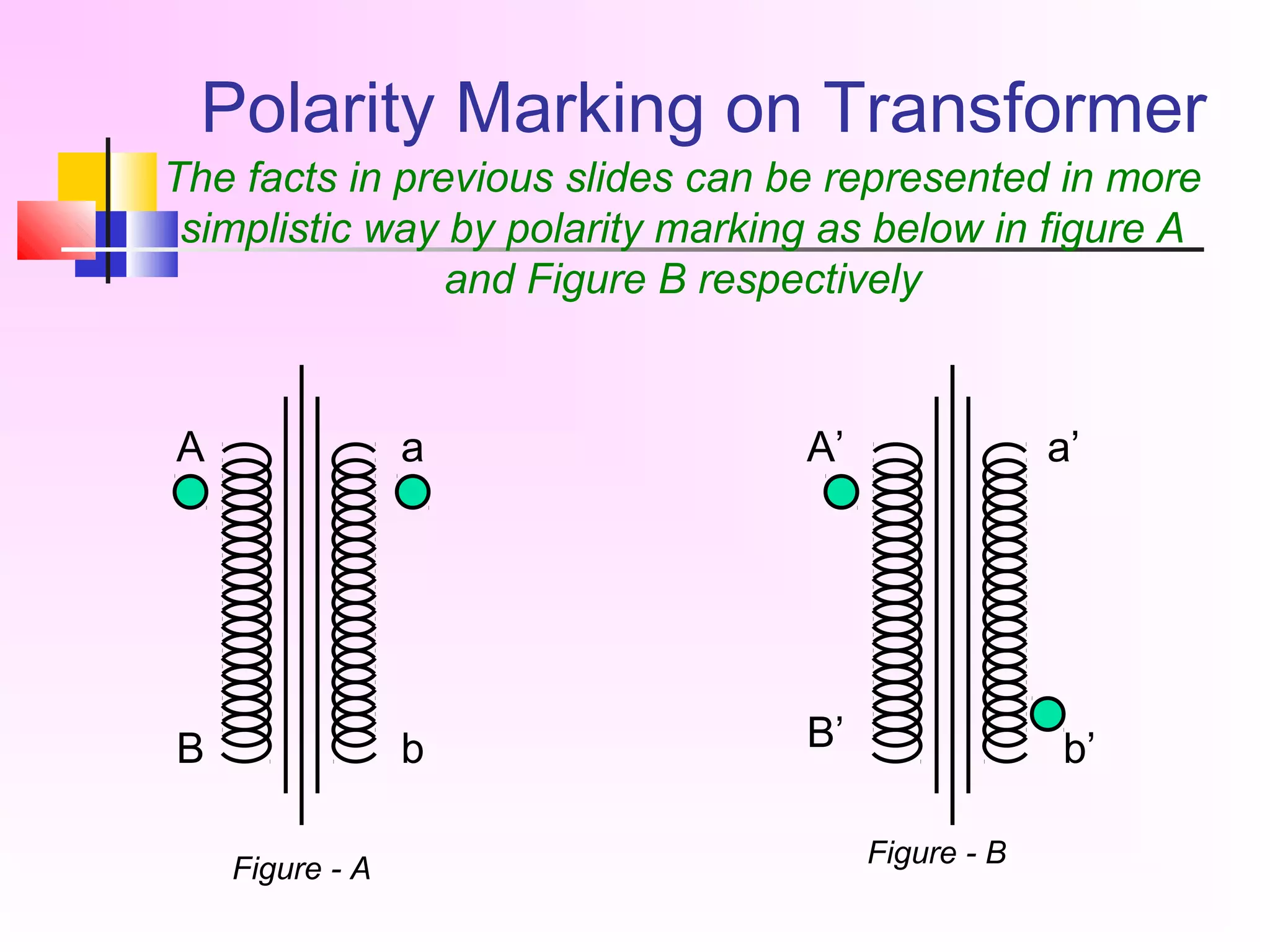 Polarity Marking on Transformer

The facts in previous slides can be represented in more simplistic way by polarity marking as below in figure A and Figure B respectively

A

a

B

b

Figure - A

A’

a’

B’

b’

Figure - B